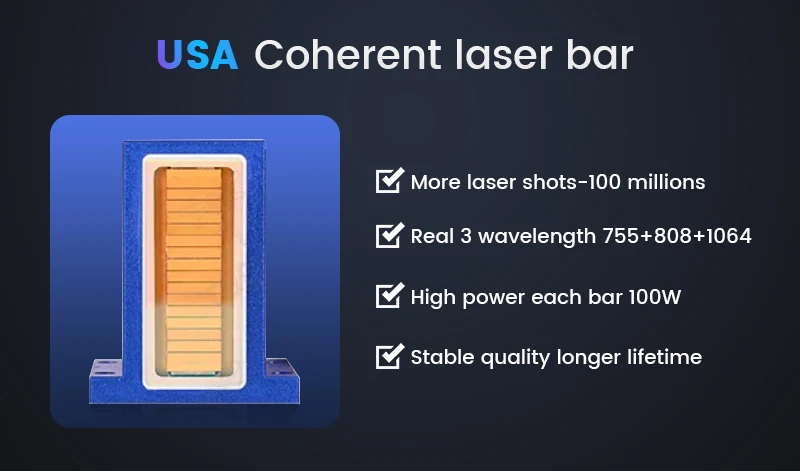 USA Coherent laser bar

More laser shots-100 millions

Real 3 wavelength 755+808+1064

High power each bar 100W

Stable quality longer lifetime